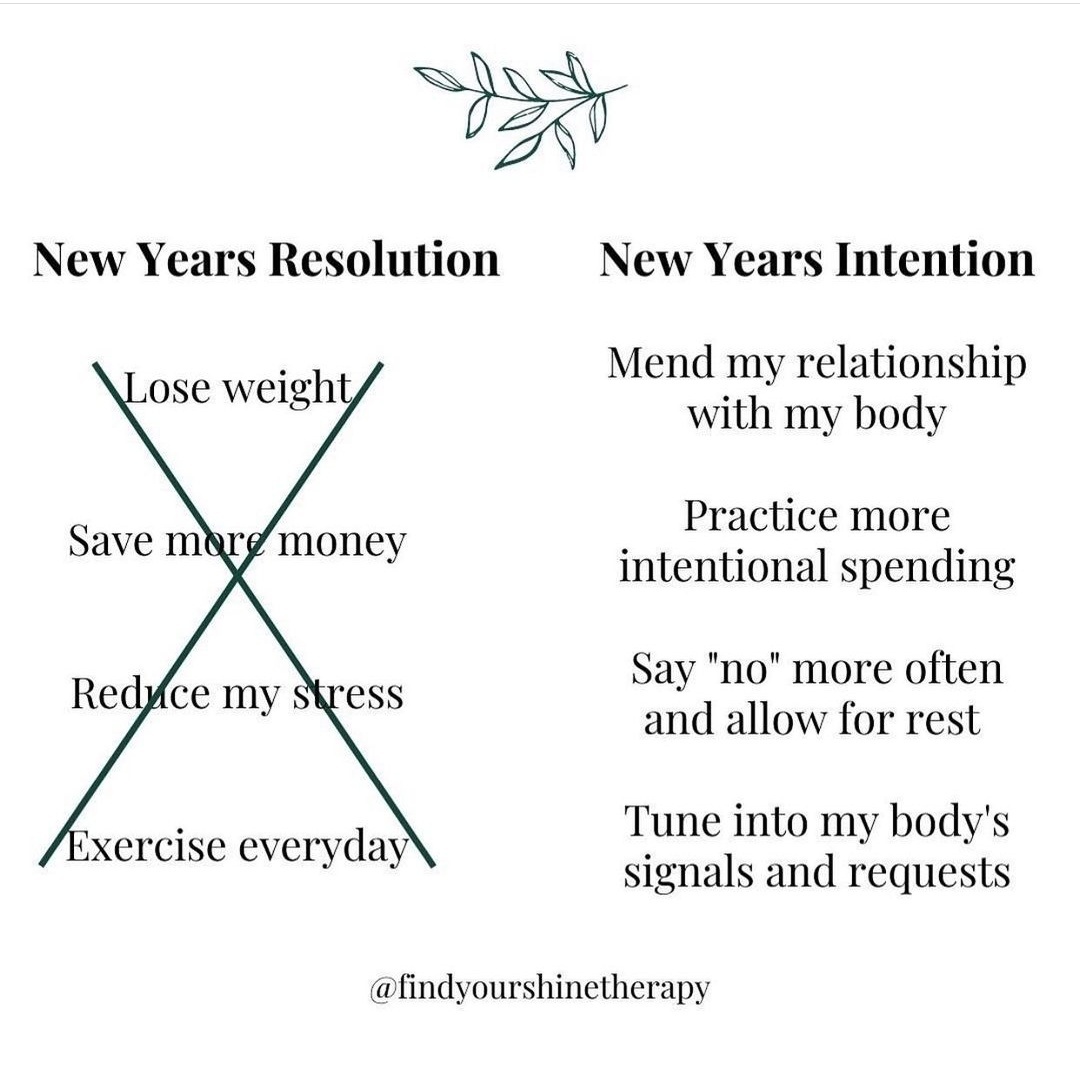 New Years Resolution

Lose weight

Save more money

Reduce my stress

Exercise everyday

New Years Intention

Mend my relationship with my body

Practice more intentional spending

Say "no" more often and allow for rest

Tune into my body's signals and requests

@findyourshinetherapy